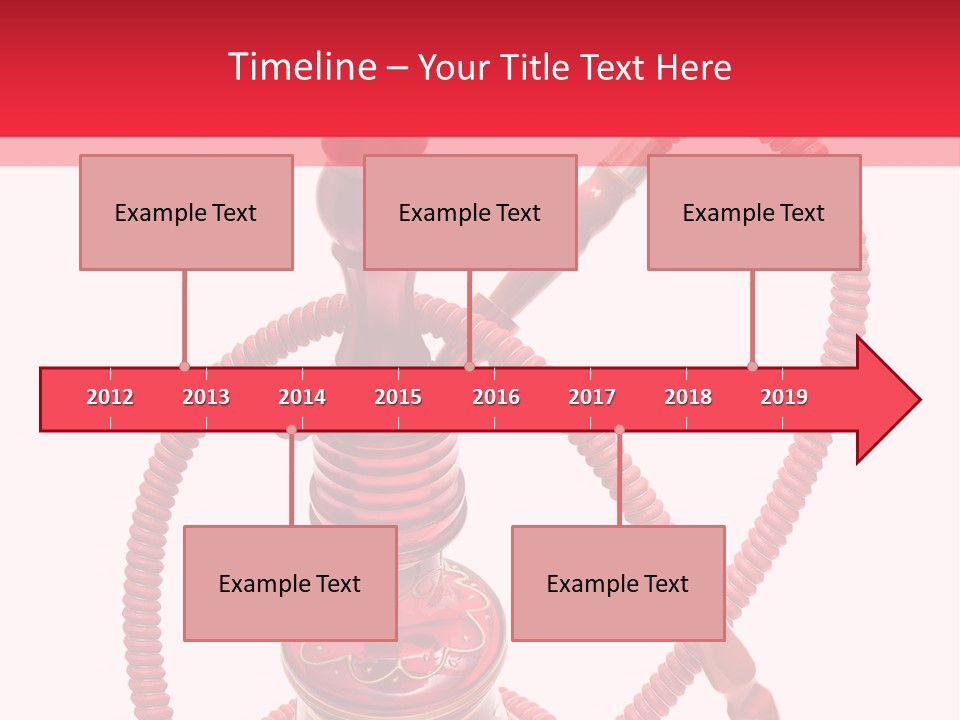 Timeline – Your Title Text Here

Example Text

Example Text

Example Text

2012 2013 2014 2015 2016 2017 2018 2019

Example Text

Example Text